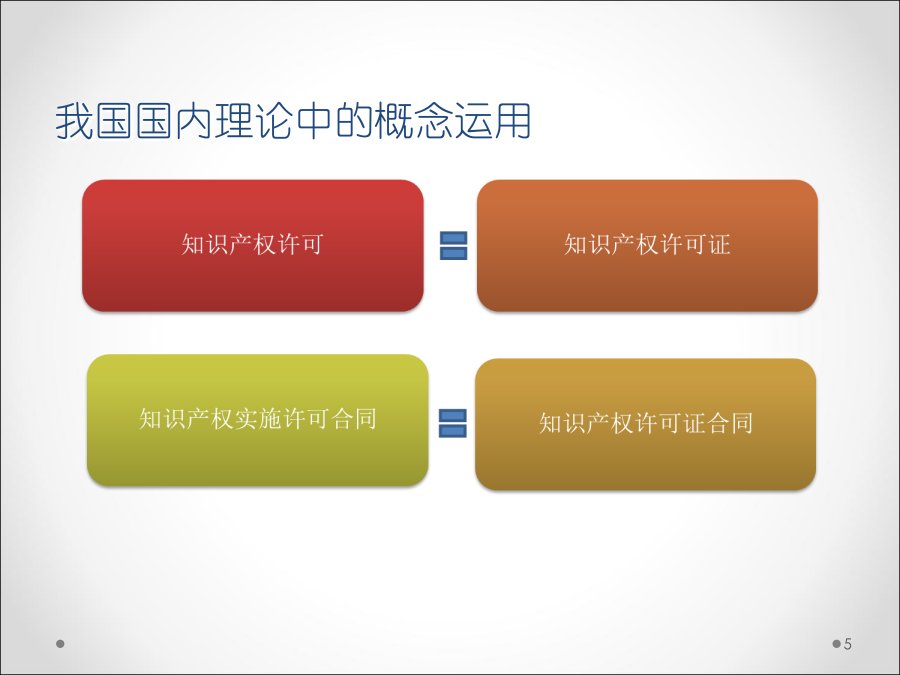 我国国内理论中的概念运用

知识产权许可

=

知识产权许可证

知识产权实施许可合同

=

知识产权许可证合同

5